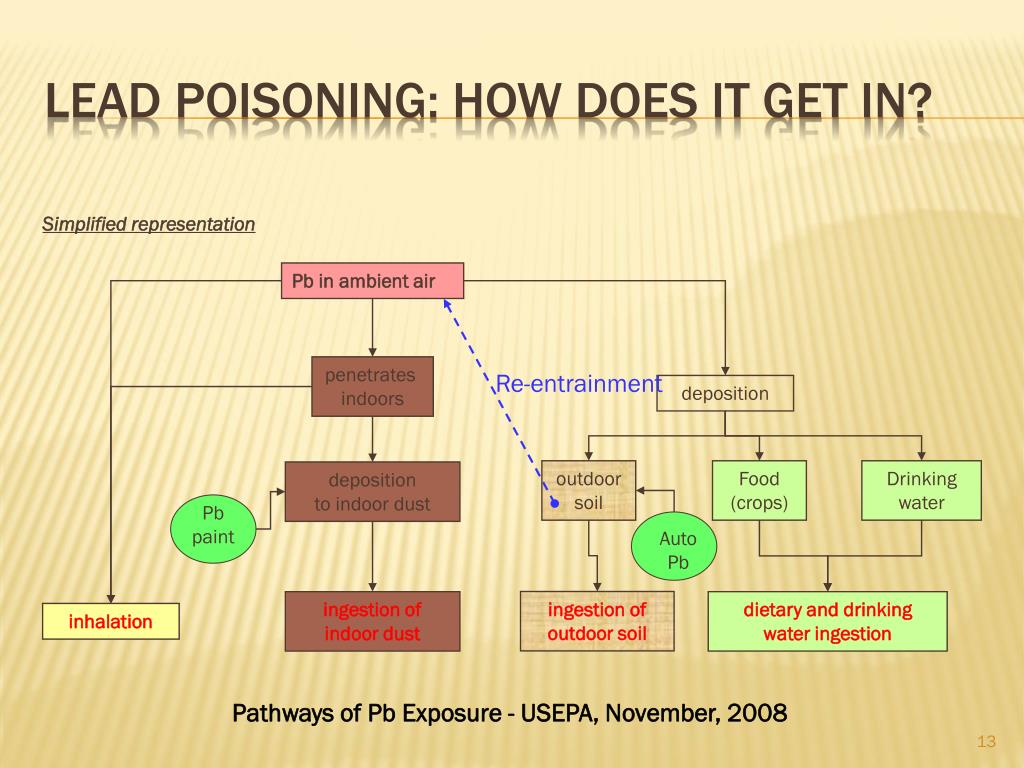 LEAD POISONING: HOW DOES IT GET IN?

Simplified representation

Pb in ambient air

penetrates indoors

Re-entrainment

deposition

deposition to indoor dust

outdoor soil

Food (crops)

Drinking water

Pb paint

Auto Pb

inhalation

ingestion of indoor dust

ingestion of outdoor soil

dietary and drinking water ingestion

Pathways of Pb Exposure - USEPA, November, 2008

13